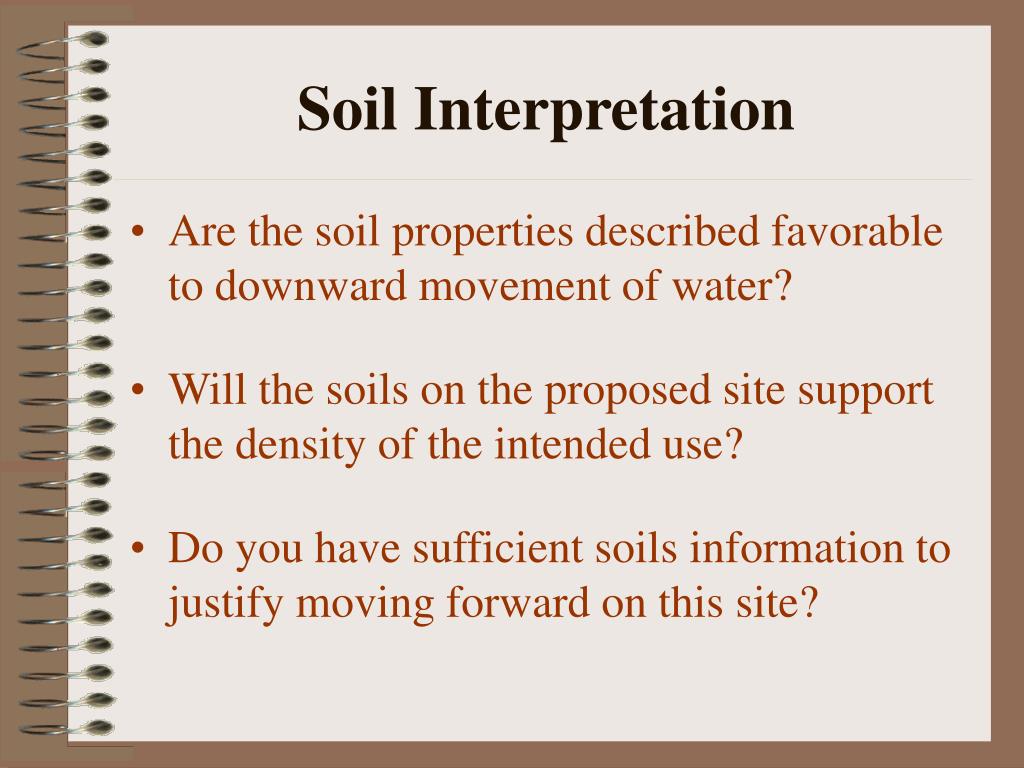 Soil Interpretation

• Are the soil properties described favorable to downward movement of water?

• Will the soils on the proposed site support the density of the intended use?

• Do you have sufficient soils information to justify moving forward on this site?